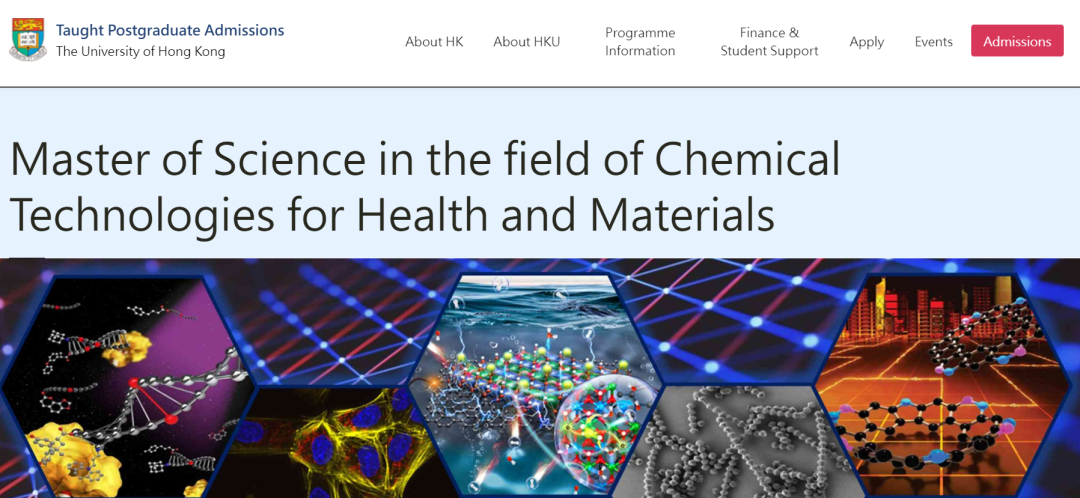 Taught Postgraduate Admissions
The University of Hong Kong

About HK
About HKU
Programme Information
Finance & Student Support
Apply
Events
Admissions

Master of Science in the field of Chemical Technologies for Health and Materials